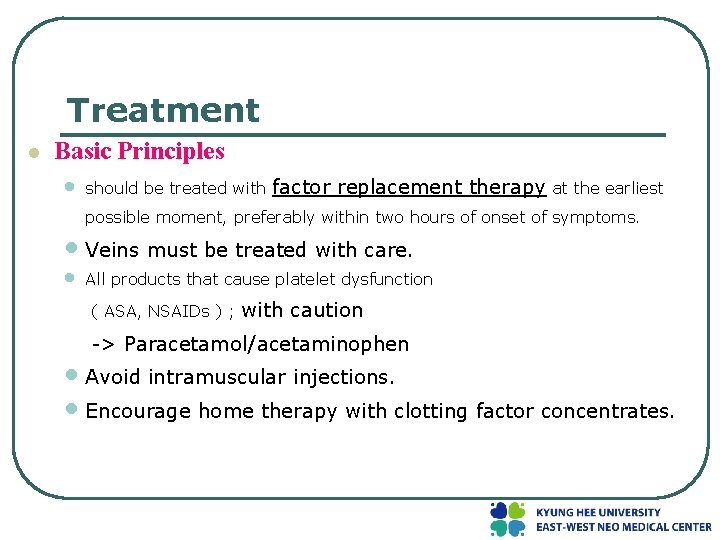 Treatment

Basic Principles

should be treated with factor replacement therapy at the earliest possible moment, preferably within two hours of onset of symptoms.

Veins must be treated with care.

All products that cause platelet dysfunction ( ASA, NSAIDs ) ; with caution

-> Paracetamol/acetaminophen

Avoid intramuscular injections.

Encourage home therapy with clotting factor concentrates.

KYUNG HEE UNIVERSITY
EAST-WEST NEO MEDICAL CENTER